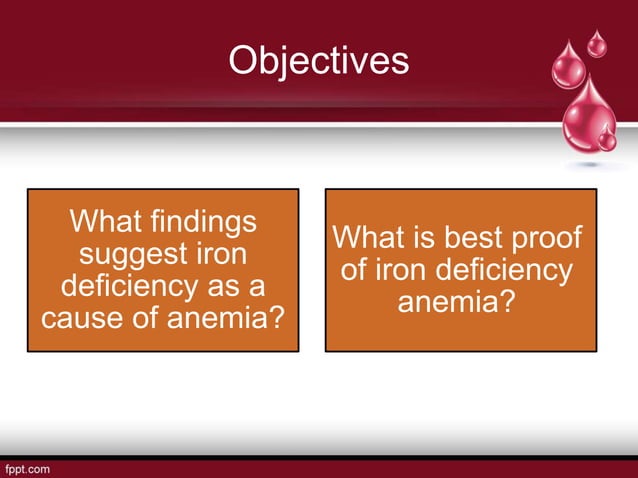 Objectives

What findings suggest iron deficiency as a cause of anemia?

What is best proof of iron deficiency anemia?

fppt.com